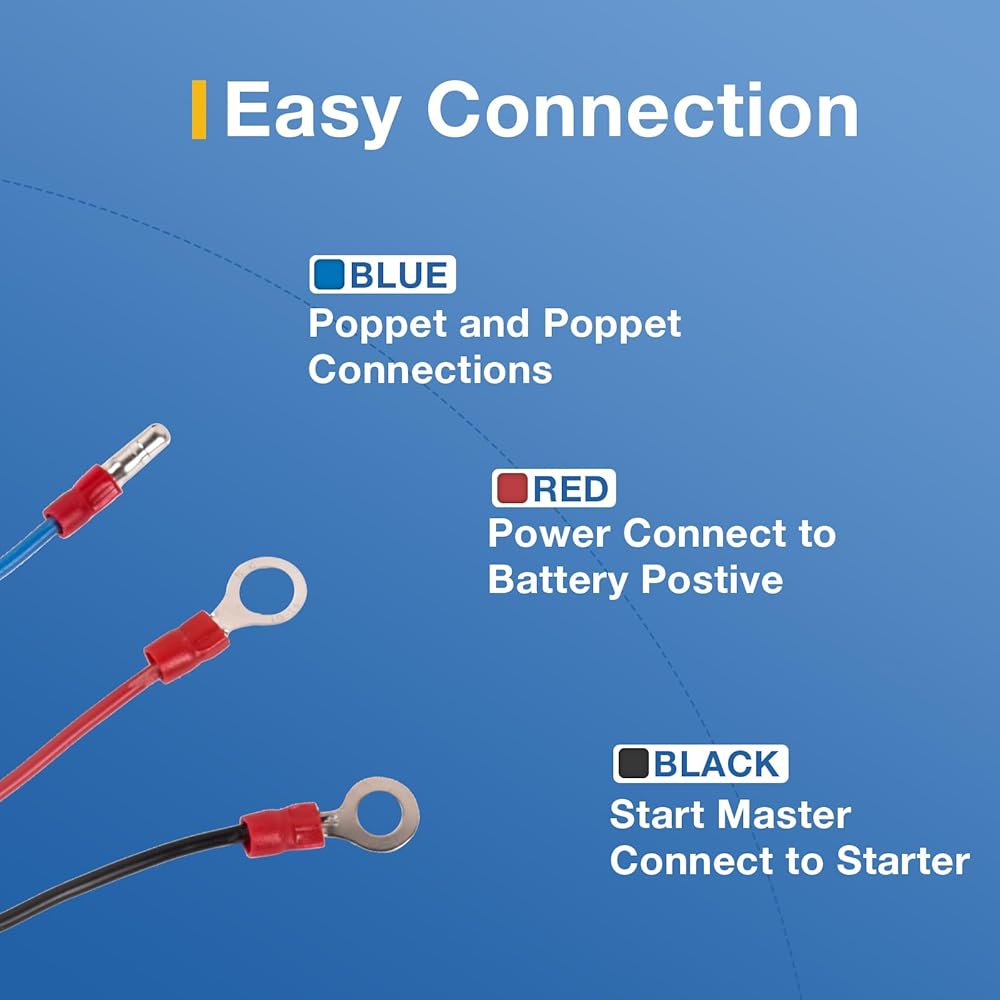 Easy Connection

BLUE
Poppet and Poppet Connections

RED
Power Connect to Battery Postive

BLACK
Start Master Connect to Starter